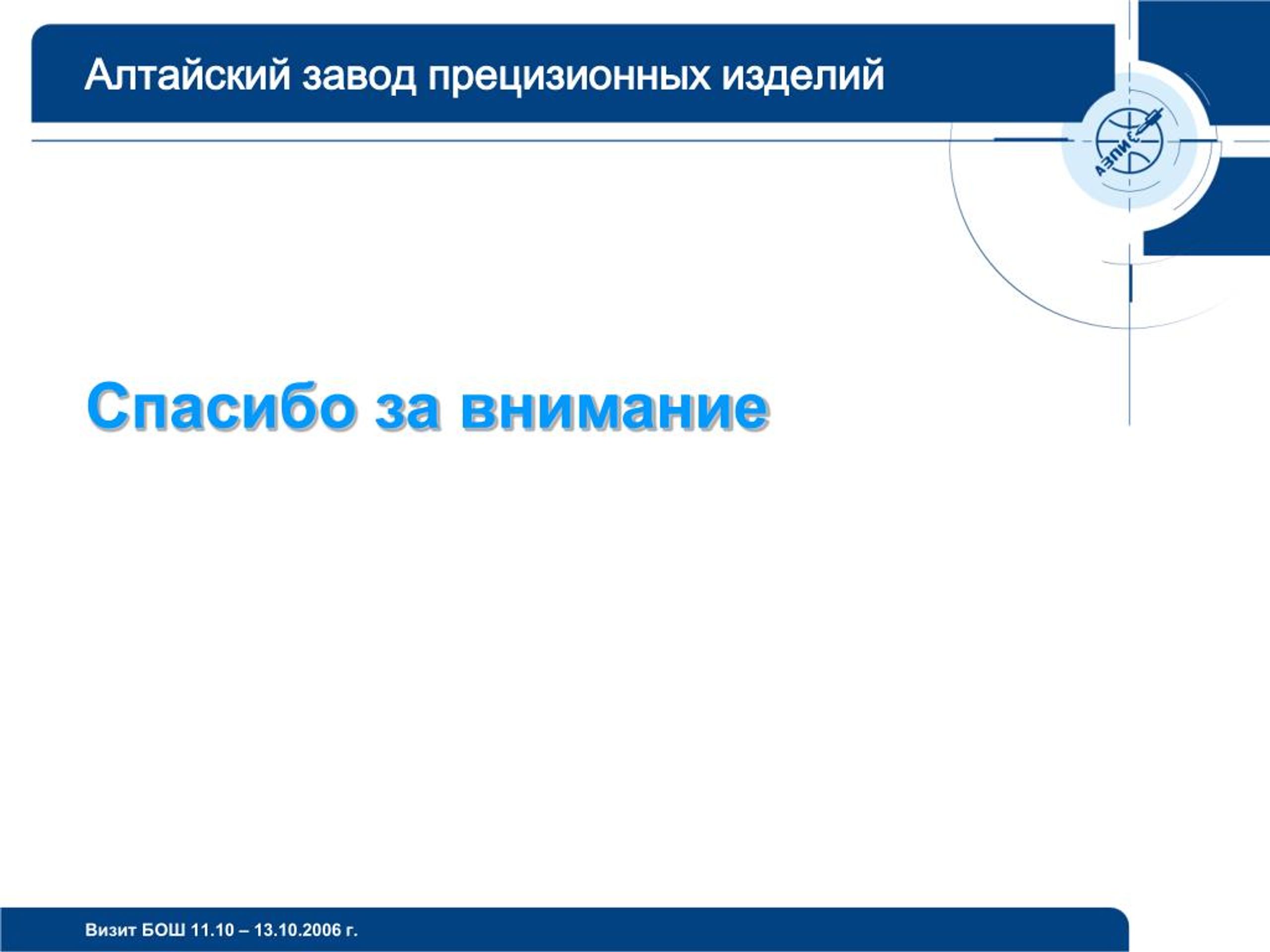 Алтайский завод прецизионных изделий

АЗПИ

Спасибо за внимание

Визит БОШ 11.10 – 13.10.2006 г.